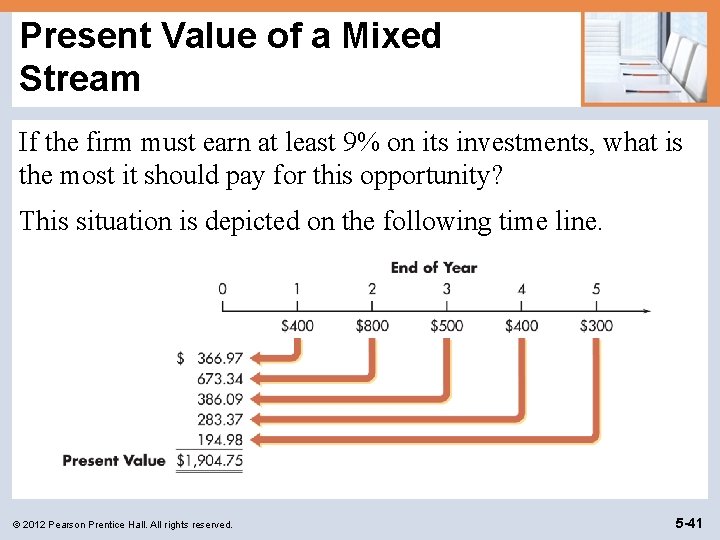 Present Value of a Mixed Stream

If the firm must earn at least 9% on its investments, what is the most it should pay for this opportunity?

This situation is depicted on the following time line.

End of Year

0 1 2 3 4 5

\$400 \$800 \$500 \$400 \$300

\$ 366.97
673.34
386.09
283.37
194.98
Present Value \$1,904.75

© 2012 Pearson Prentice Hall. All rights reserved.

5-41